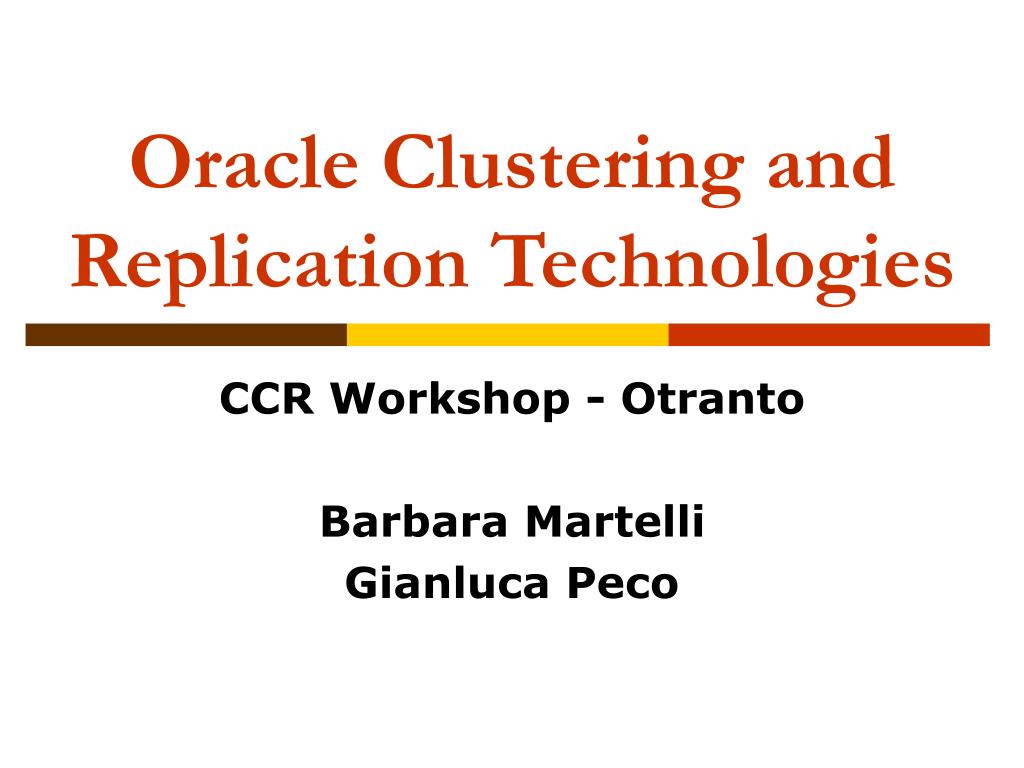 Oracle Clustering and Replication Technologies

CCR Workshop - Otranto

Barbara Martelli
Gianluca Peco